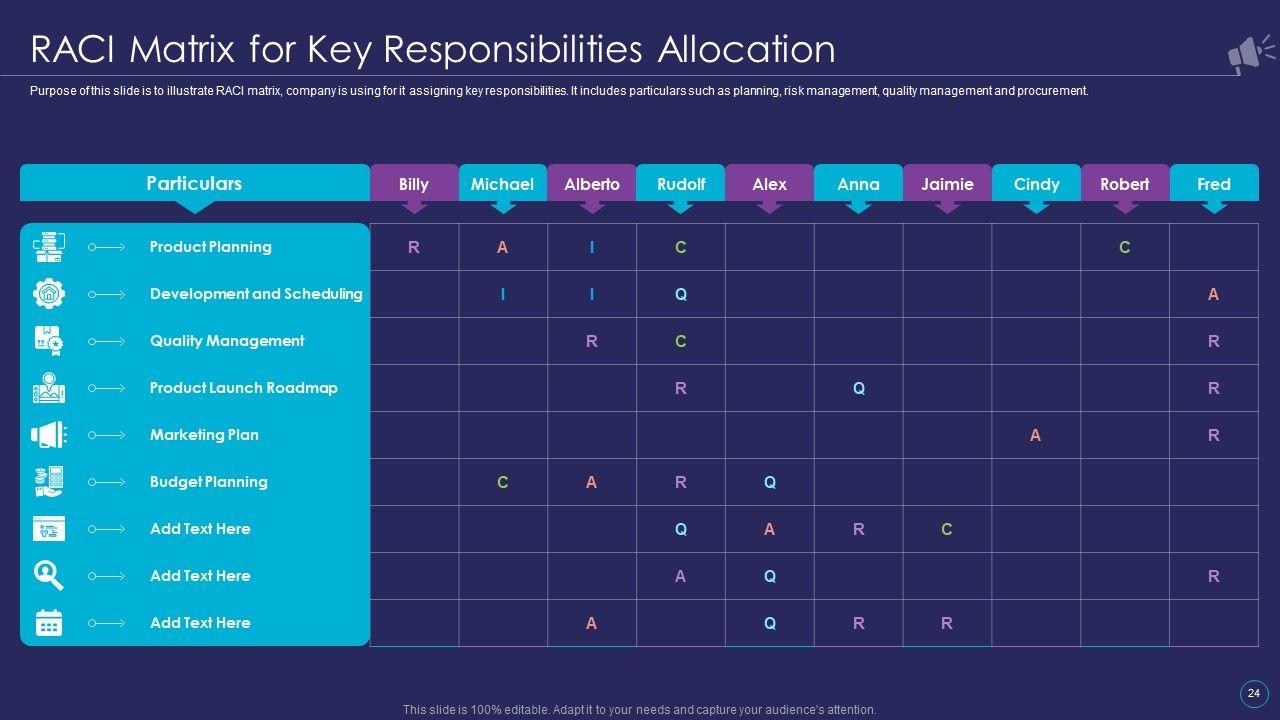 RACI Matrix for Key Responsibilities Allocation

Purpose of this slide is to illustrate RACI matrix, company is using for it assigning key responsibilities. It includes particulars such as planning, risk management, quality management and procurement.

| Particulars | Billy | Michael | Alberto | Rudolf | Alex | Anna | Jaimie | Cindy | Robert | Fred |
|---|---|---|---|---|---|---|---|---|---|---|
| Product Planning | R | A | I | C | | | | | C | |
| Development and Scheduling | | I | I | Q | | | | | | A |
| Quality Management | | | R | C | | | | | | R |
| Product Launch Roadmap | | | | R | | Q | | | | R |
| Marketing Plan | | | | | | | | A | | R |
| Budget Planning | | C | A | R | Q | | | | | |
| Add Text Here | | | | Q | A | R | C | | | |
| Add Text Here | | | | A | Q | | | | | R |
| Add Text Here | | | A | | Q | R | R | | | |

This slide is 100% editable. Adapt it to your needs and capture your audience's attention.

24